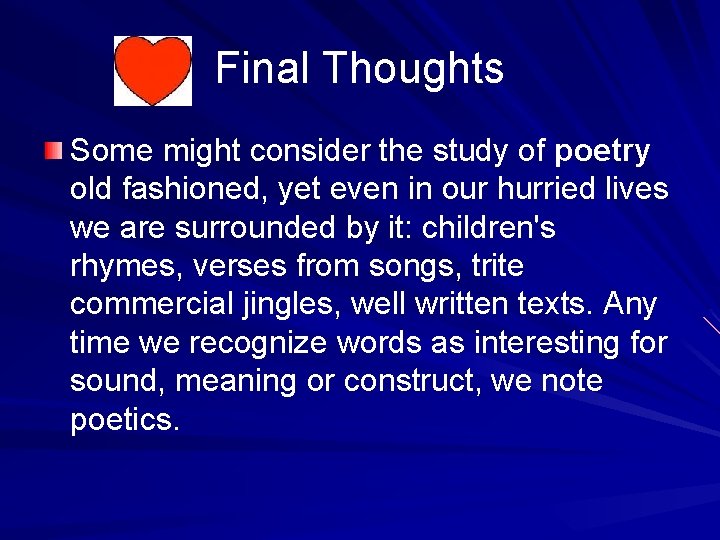 Final Thoughts

Some might consider the study of poetry old fashioned, yet even in our hurried lives we are surrounded by it: children's rhymes, verses from songs, trite commercial jingles, well written texts. Any time we recognize words as interesting for sound, meaning or construct, we note poetics.